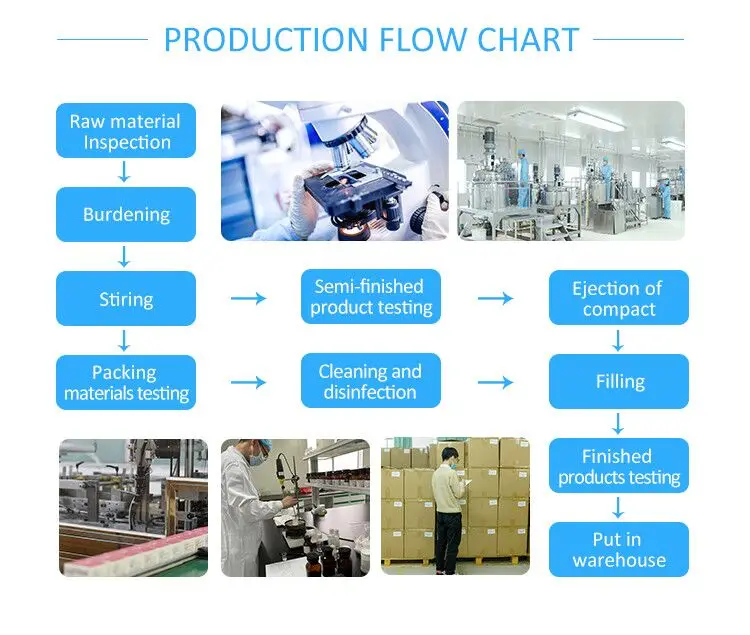 PRODUCTION FLOW CHART

Raw material Inspection

Burdening

Stiring

Semi-finished product testing

Ejection of compact

Packing materials testing

Cleaning and disinfection

Filling

Finished products testing

Put in warehouse